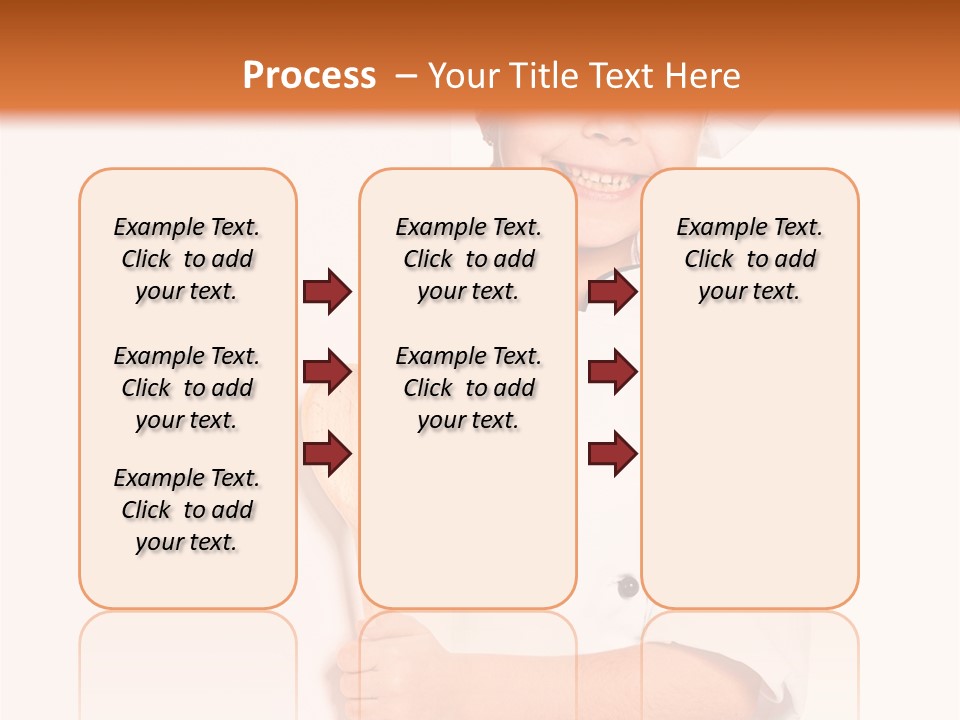 Process – Your Title Text Here

Example Text. Click to add your text.

Example Text. Click to add your text.

Example Text. Click to add your text.

Example Text. Click to add your text.

Example Text. Click to add your text.

Example Text. Click to add your text.